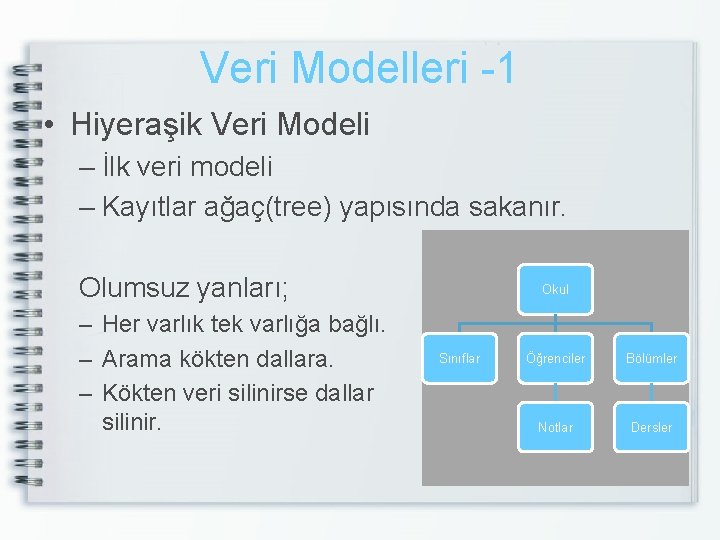 Veri Modelleri -1

• Hiyeraşik Veri Modeli
– İlk veri modeli
– Kayıtlar ağaç(tree) yapısında sakanır.

Olumsuz yanları;
– Her varlık tek varlığa bağlı.
– Arama kökten dallara.
– Kökten veri silinirse dallar silinir.

Okul
Sınıflar
Öğrenciler
Bölümler
Notlar
Dersler